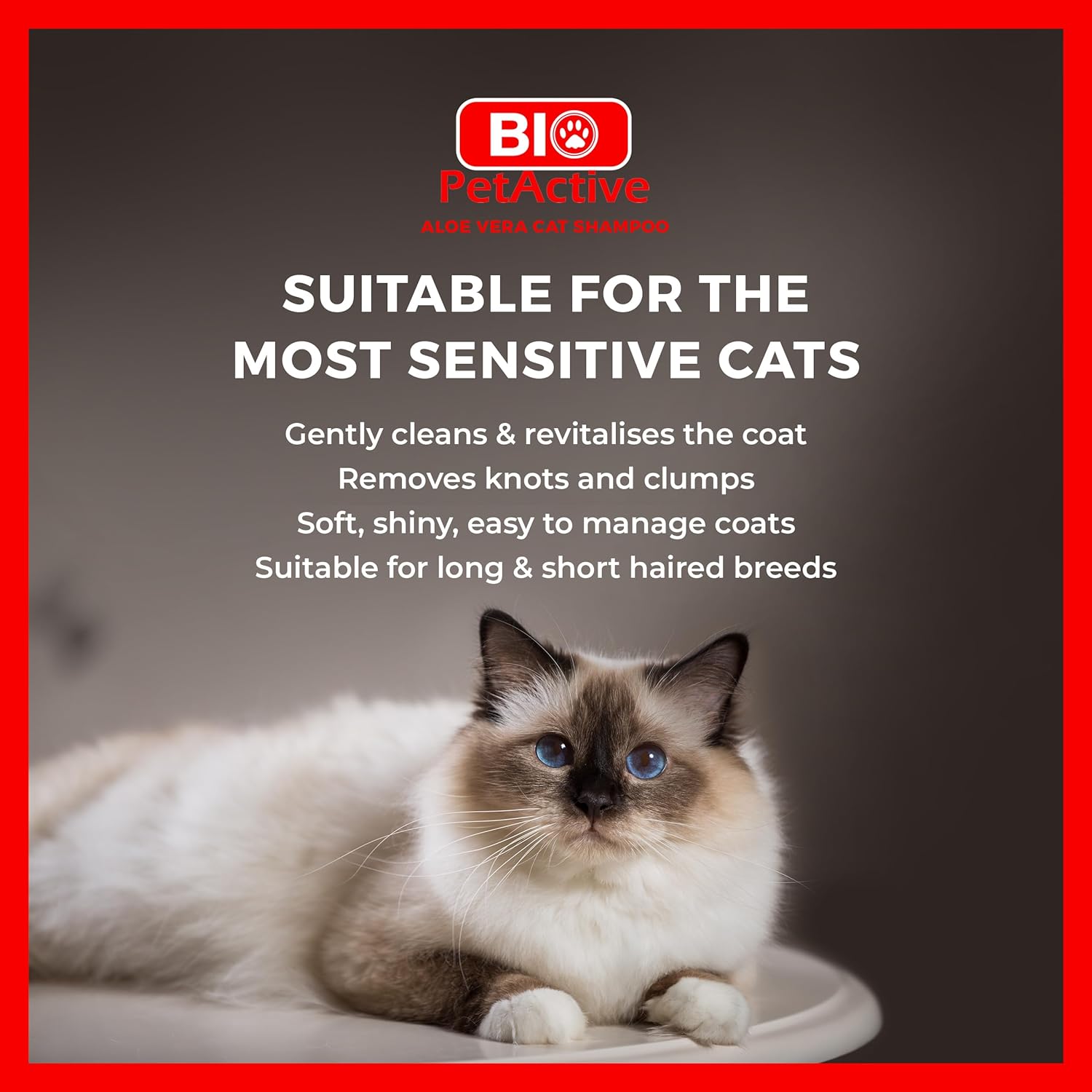 BIO
PetActive
ALOE VERA CAT SHAMPOO

SUITABLE FOR THE MOST SENSITIVE CATS

Gently cleans & revitalises the coat
Removes knots and clumps
Soft, shiny, easy to manage coats
Suitable for long & short haired breeds